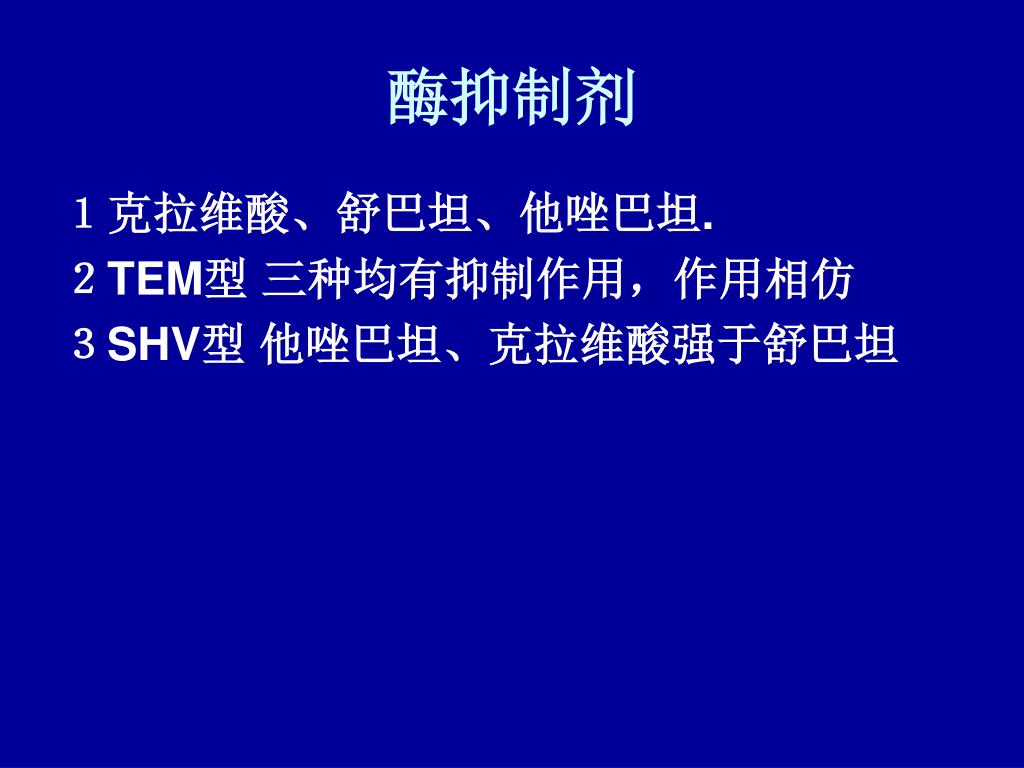 酶抑制剂

1 克拉维酸、舒巴坦、他唑巴坦.

2 TEM型 三种均有抑制作用，作用相仿

3 SHV型 他唑巴坦、克拉维酸强于舒巴坦